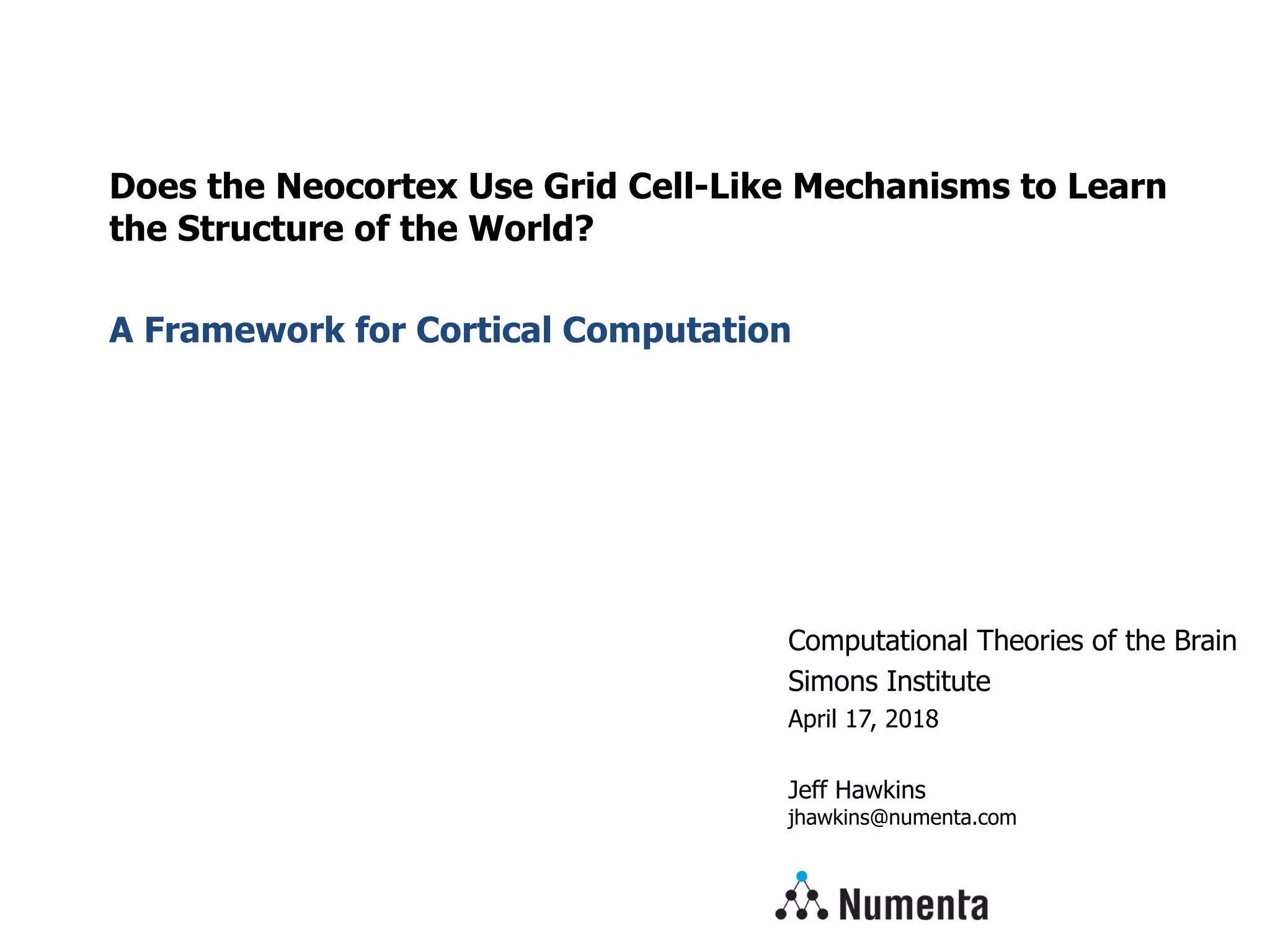 Does the Neocortex Use Grid Cell-Like Mechanisms to Learn the Structure of the World?

A Framework for Cortical Computation

Computational Theories of the Brain
Simons Institute
April 17, 2018

Jeff Hawkins
jhawkins@numenta.com

Numenta